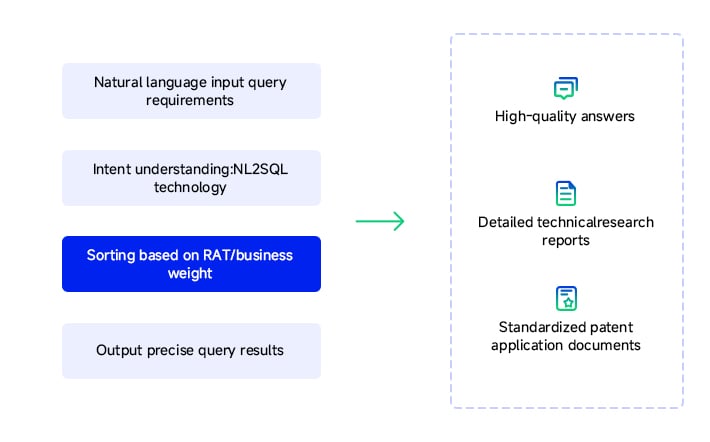 Natural language input query requirements

Intent understanding:NL2SQL technology

Sorting based on RAT/business weight

Output precise query results

High-quality answers

Detailed technicalresearch reports

Standardized patent application documents